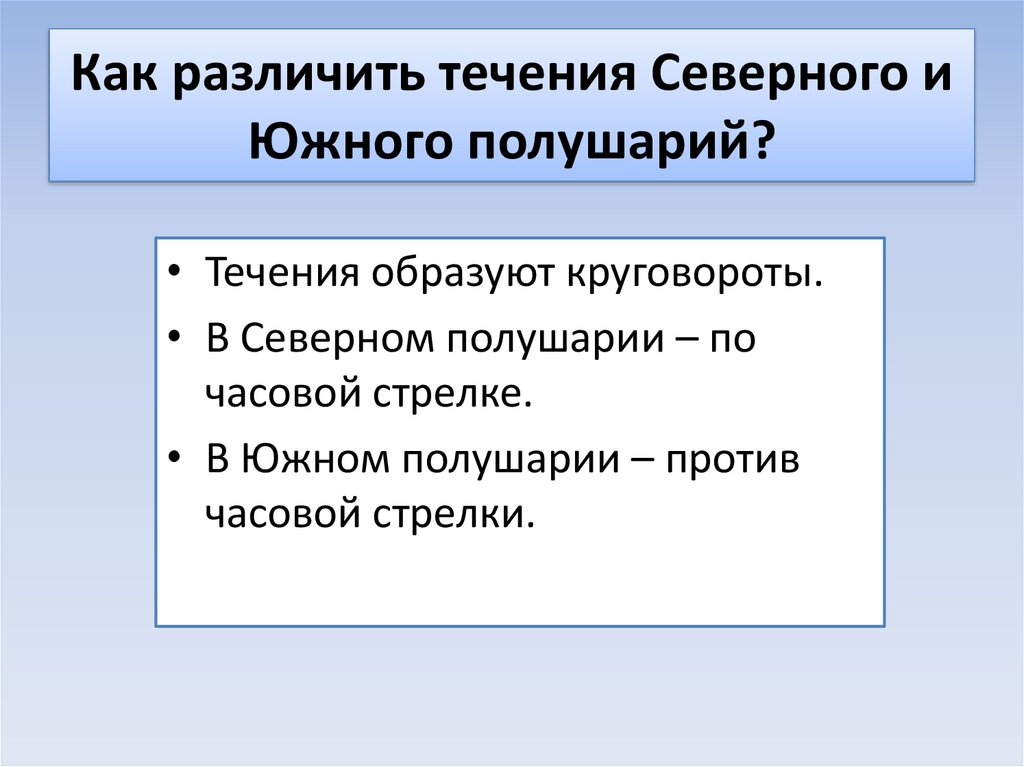 Как различить течения Северного и Южного полушарий?

• Течения образуют круговороты.
• В Северном полушарии – по часовой стрелке.
• В Южном полушарии – против часовой стрелки.